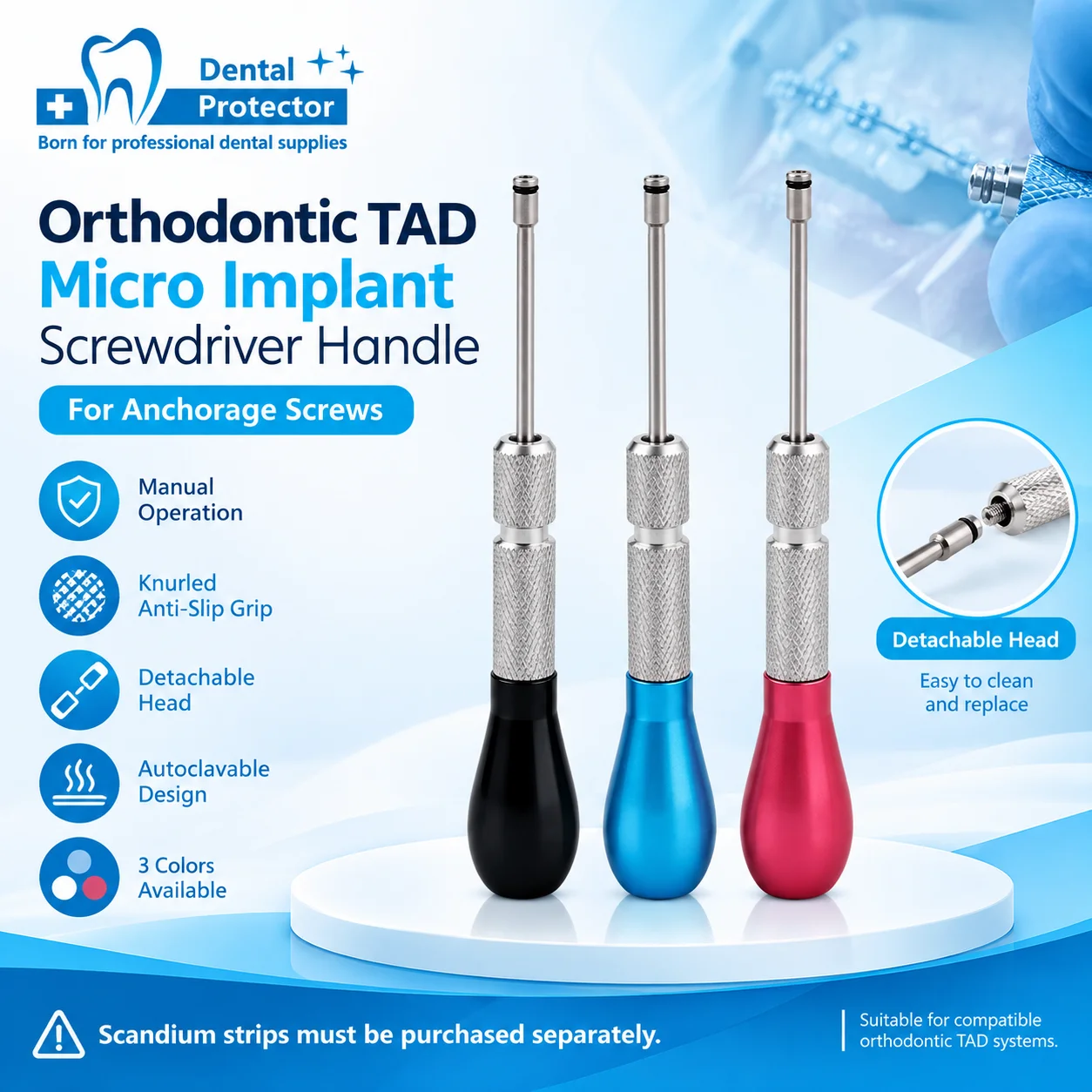 Dental
Protector
Born for professional dental supplies

Orthodontic TAD
Micro Implant
Screwdriver Handle

For Anchorage Screws

Manual
Operation

Knurled
Anti-Slip Grip

Detachable
Head

Autoclavable
Design

3 Colors
Available

Detachable Head
Easy to clean
and replace

Scandium strips must be purchased separately.

Suitable for compatible
orthodontic TAD systems.